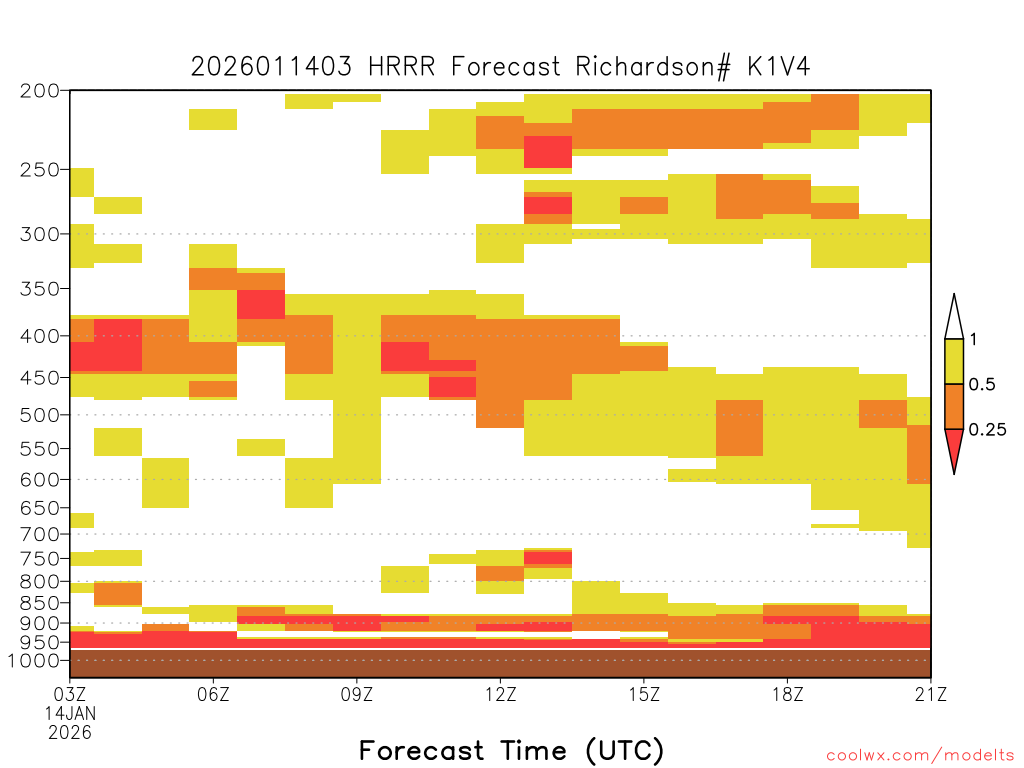 2026011403 HRRR Forecast Richardson# K1V4

200
250
300
350
400
450
500
550
600
650
700
750
800
850
900
950
1000

1
0.5
0.25

03Z
14JAN
2026
06Z
09Z
12Z
15Z
18Z
21Z

Forecast Time (UTC)

coolwx.com/modelts